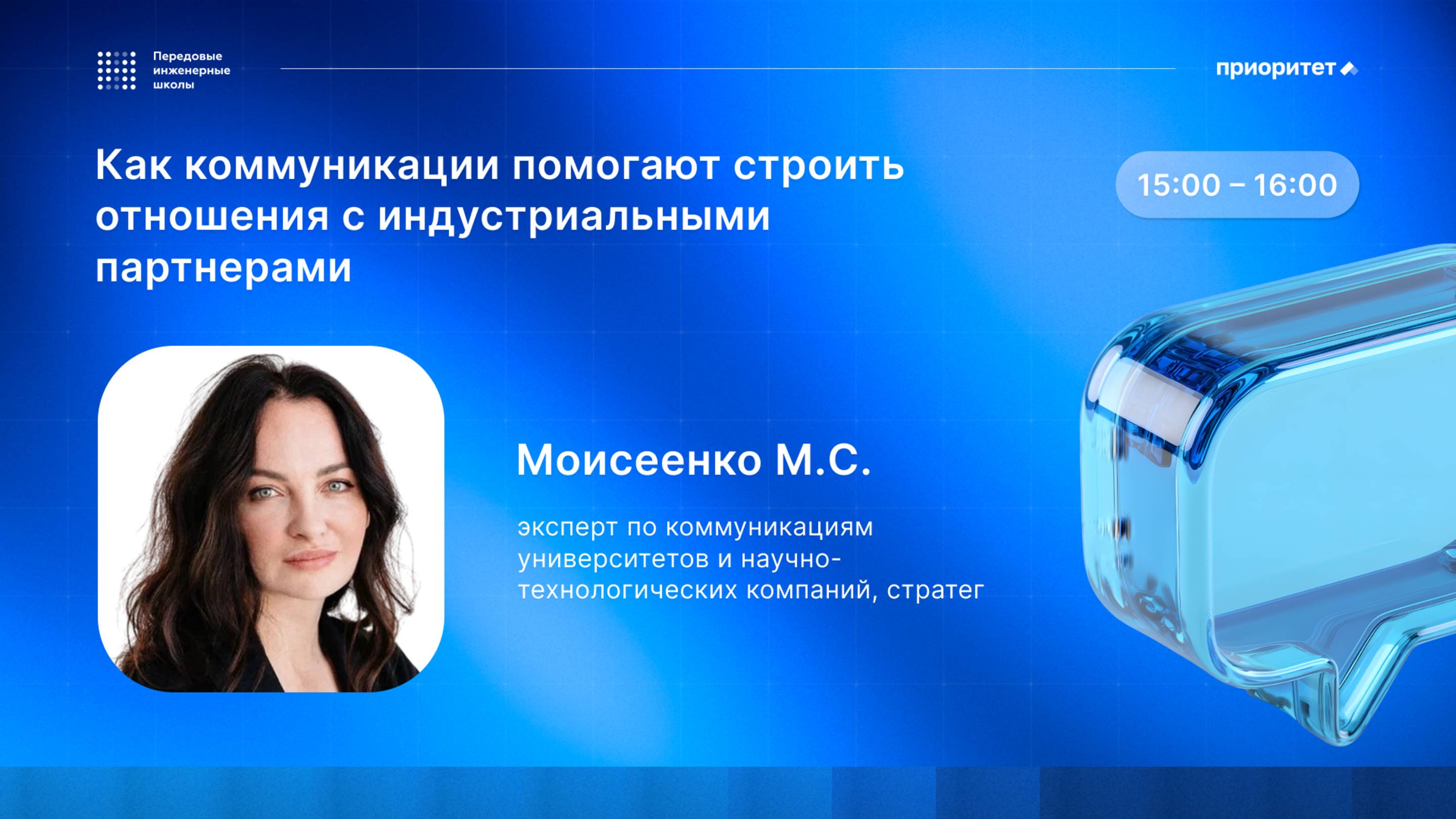 Передовые инженерные школы

приоритет

Как коммуникации помогают строить отношения с индустриальными партнерами

15:00 – 16:00

Моисеенко М.С.

эксперт по коммуникациям университетов и научно-технологических компаний, стратег